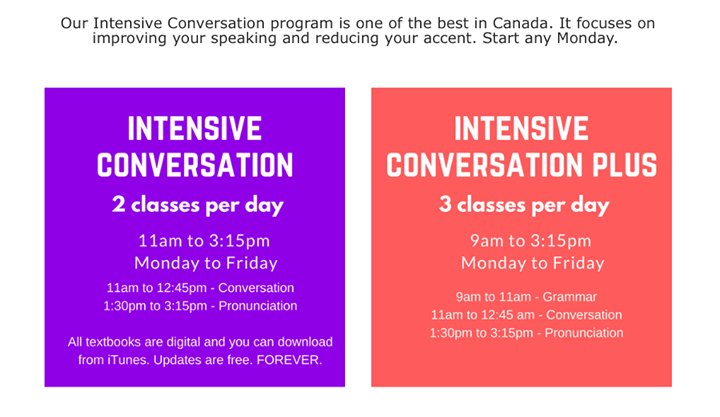 Our Intensive Conversation program is one of the best in Canada. It focuses on improving your speaking and reducing your accent. Start any Monday.

INTENSIVE CONVERSATION

2 classes per day

11am to 3:15pm
Monday to Friday

11am to 12:45pm - Conversation
1:30pm to 3:15pm - Pronunciation

All textbooks are digital and you can download from iTunes. Updates are free. FOREVER.

INTENSIVE CONVERSATION PLUS

3 classes per day

9am to 3:15pm
Monday to Friday

9am to 11am - Grammar
11am to 12:45 am - Conversation
1:30pm to 3:15pm - Pronunciation